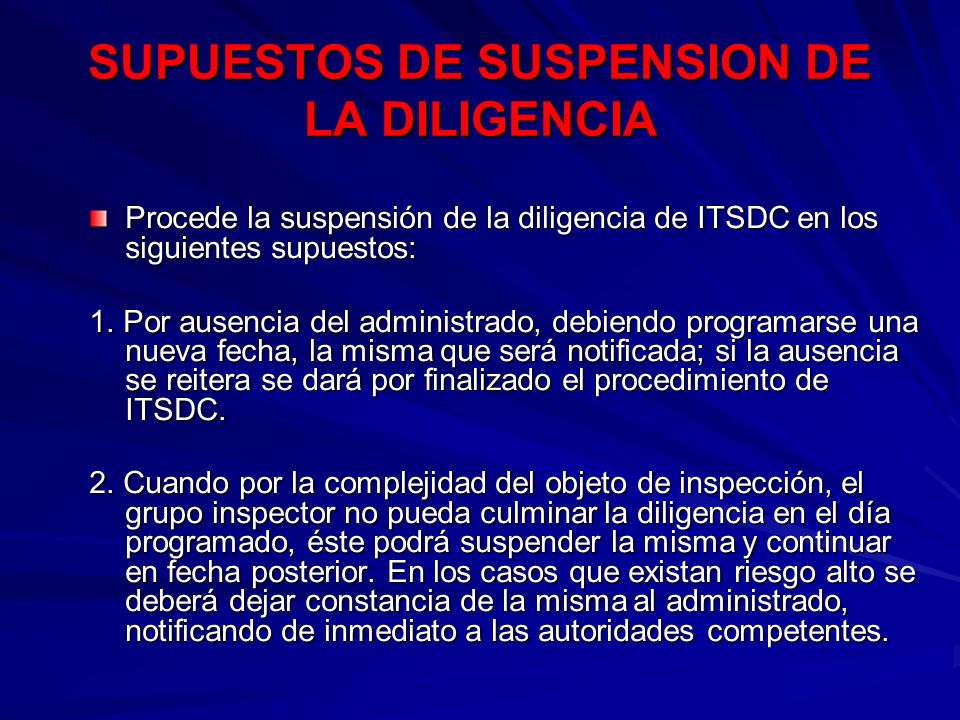 SUPUESTOS DE SUSPENSION DE LA DILIGENCIA

Procede la suspensión de la diligencia de ITSDC en los siguientes supuestos:

1. Por ausencia del administrado, debiendo programarse una nueva fecha, la misma que será notificada; si la ausencia se reitera se dará por finalizado el procedimiento de ITSDC.

2. Cuando por la complejidad del objeto de inspección, el grupo inspector no pueda culminar la diligencia en el día programado, éste podrá suspender la misma y continuar en fecha posterior. En los casos que existan riesgo alto se deberá dejar constancia de la misma al administrado, notificando de inmediato a las autoridades competentes.